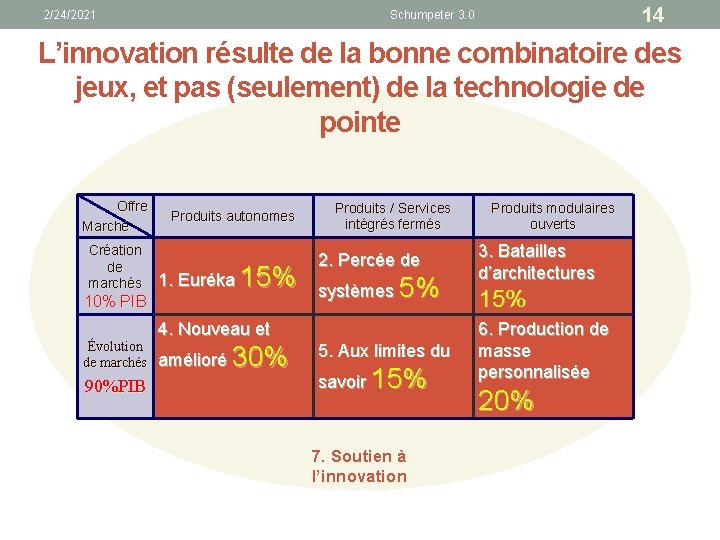 2/24/2021 Schumpeter 3.0 14

L’innovation résulte de la bonne combinatoire des jeux, et pas (seulement) de la technologie de pointe

| Offre / Marché | Produits autonomes | Produits / Services intégrés fermés | Produits modulaires ouverts |
|---|---|---|---|
| Création de marchés 10% PIB | 1. Euréka 15% | 2. Percée de systèmes 5% | 3. Batailles d’architectures 15% |
| Évolution de marchés 90%PIB | 4. Nouveau et amélioré 30% | 5. Aux limites du savoir 15% | 6. Production de masse personnalisée 20% |

7. Soutien à l’innovation